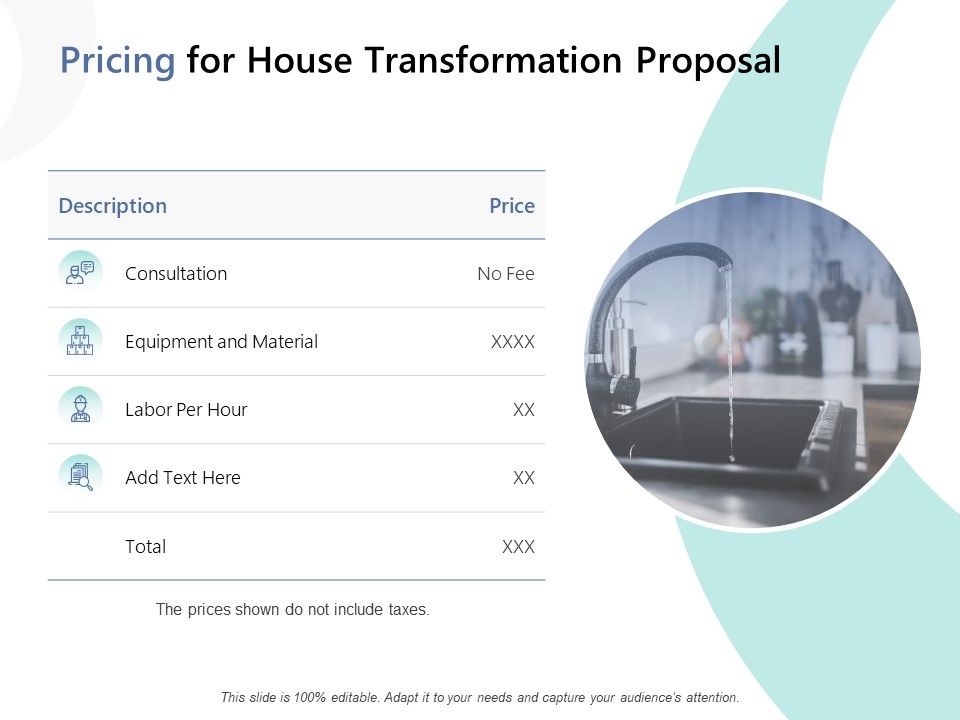 Pricing for House Transformation Proposal

| Description | Price |
|---|---|
| Consultation | No Fee |
| Equipment and Material | XXXX |
| Labor Per Hour | XX |
| Add Text Here | XX |
| Total | XXX |

The prices shown do not include taxes.

This slide is 100% editable. Adapt it to your needs and capture your audience's attention.